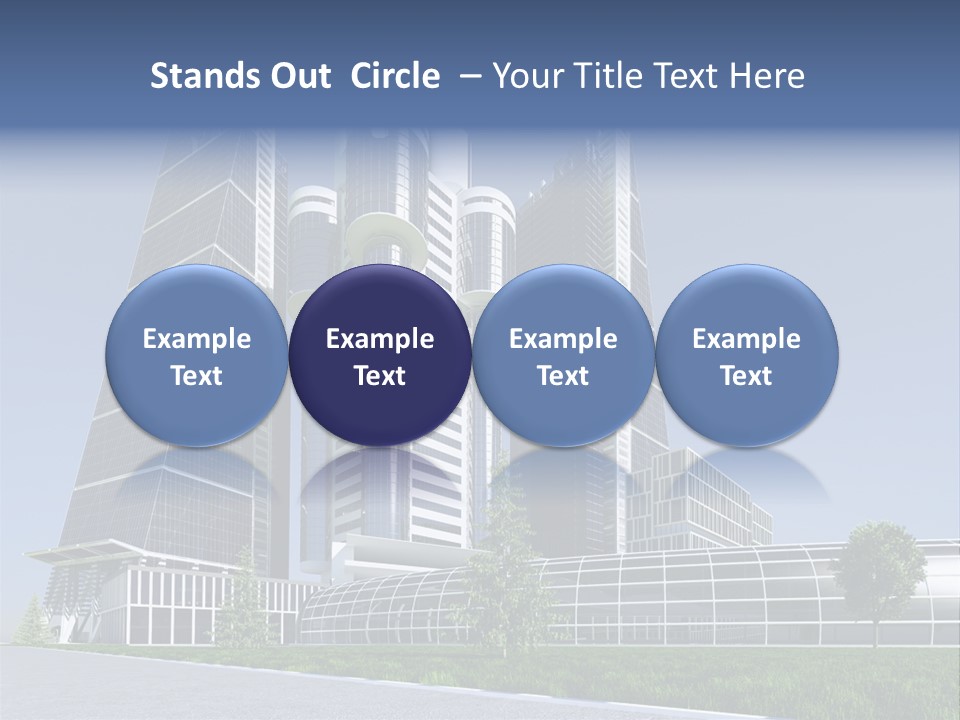 Stands Out Circle – Your Title Text Here

Example Text

Example Text

Example Text

Example Text